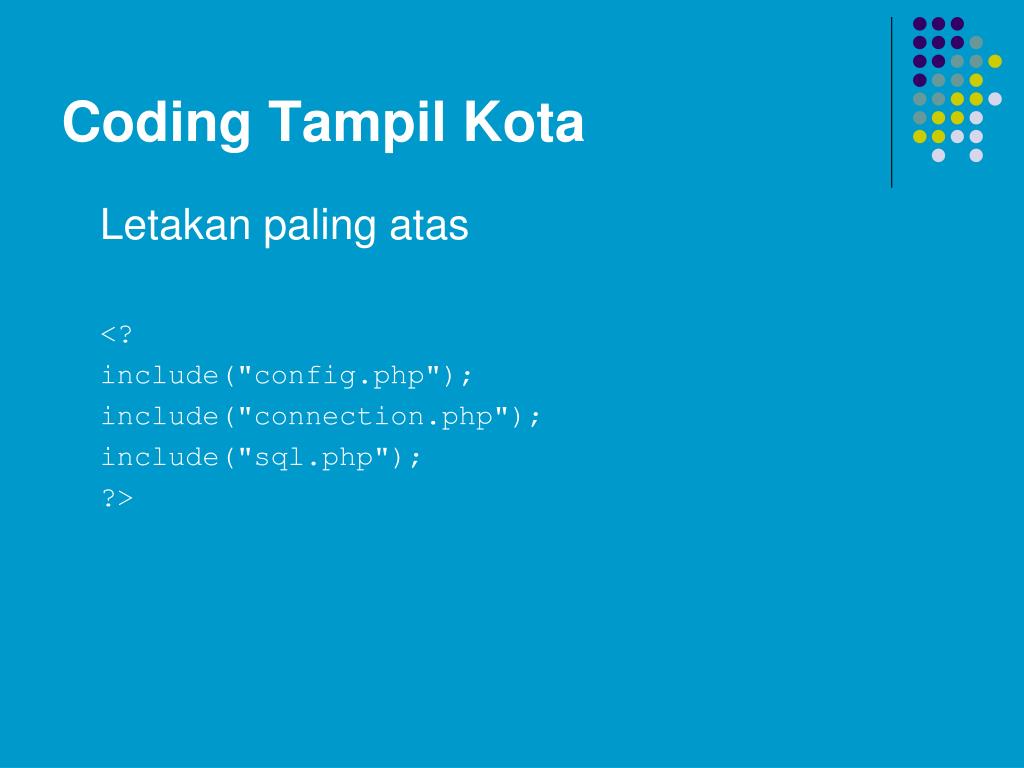 Coding Tampil Kota

Letakan paling atas

<?
include("config.php");
include("connection.php");
include("sql.php");
?>